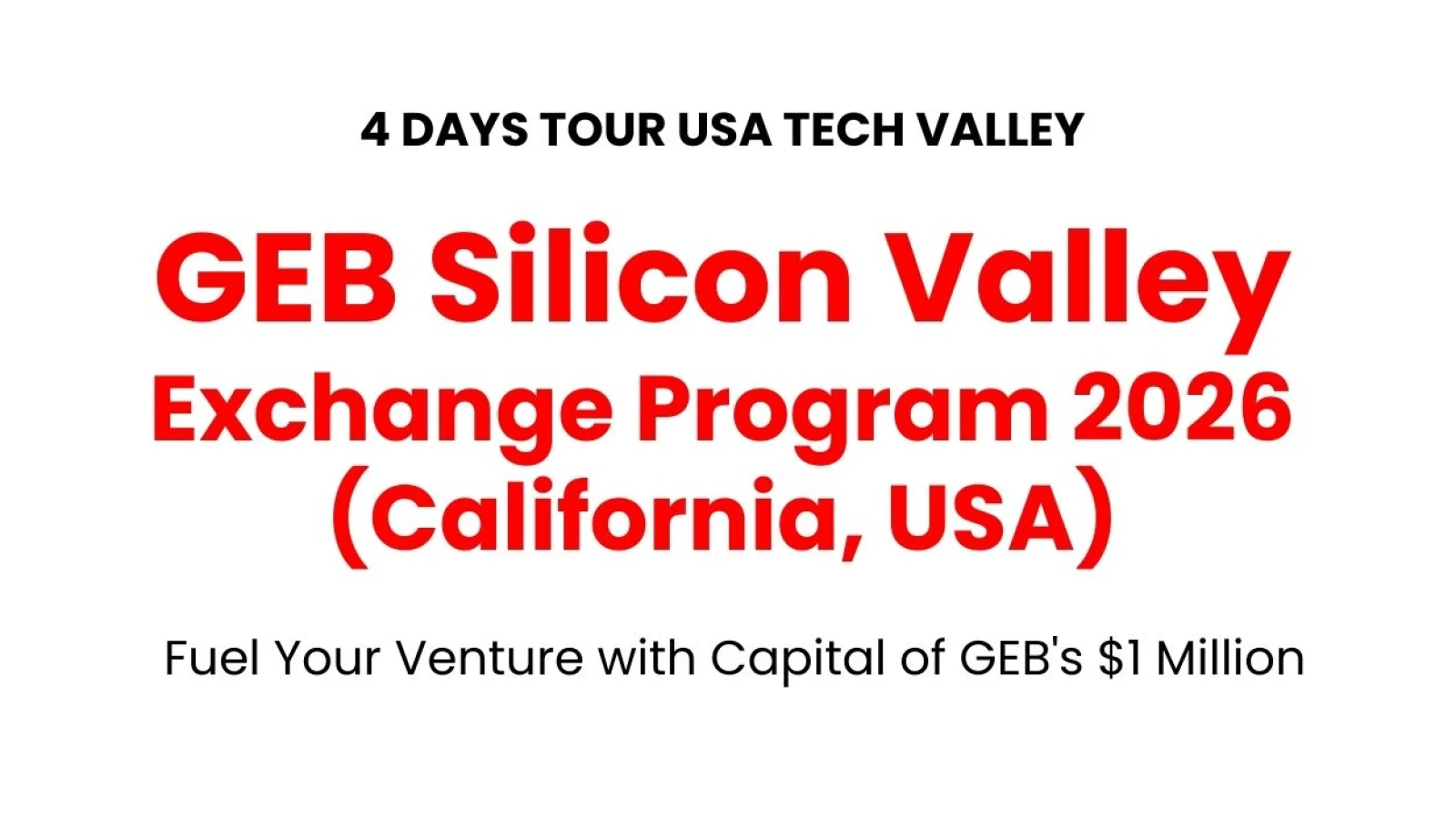 4 DAYS TOUR USA TECH VALLEY

GEB Silicon Valley Exchange Program 2026 (California, USA)

Fuel Your Venture with Capital of GEB's \$1 Million